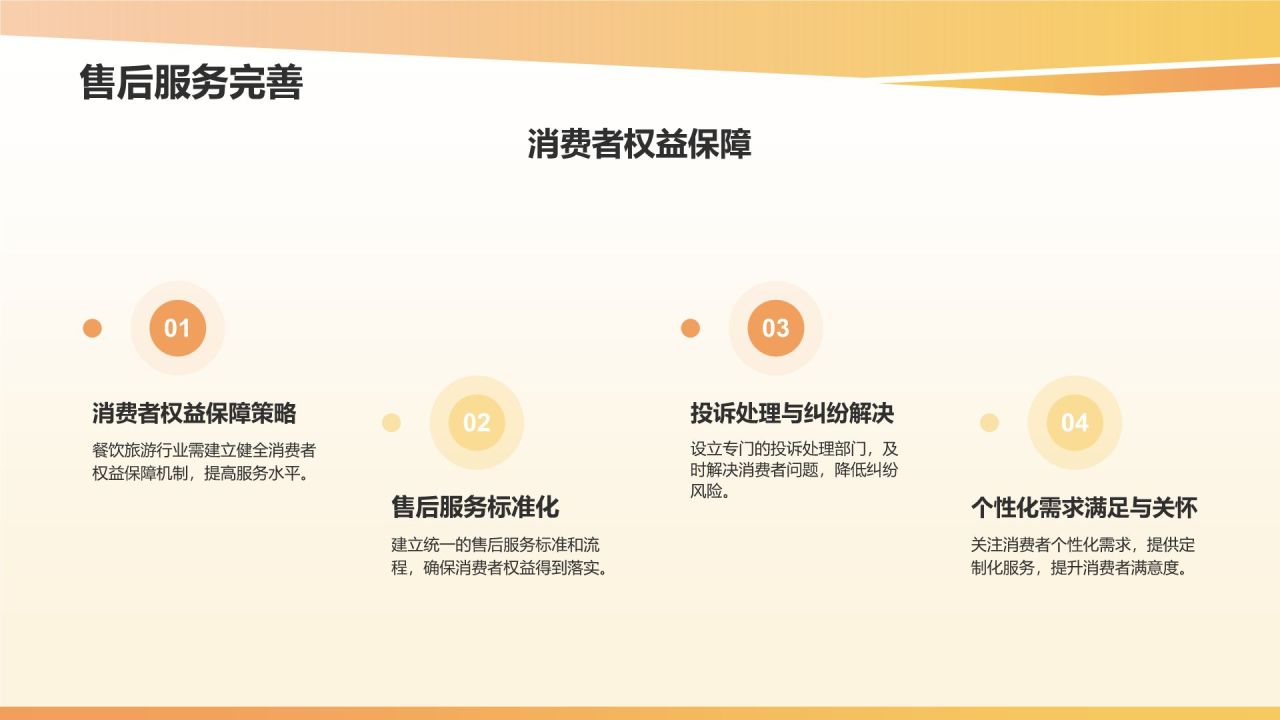 售后服务完善

消费者权益保障

01

消费者权益保障策略

餐饮旅游行业需建立健全消费者权益保障机制，提高服务水平。

02

售后服务标准化

建立统一的售后服务标准和流程，确保消费者权益得到落实。

03

投诉处理与纠纷解决

设立专门的投诉处理部门，及时解决消费者问题，降低纠纷风险。

04

个性化需求满足与关怀

关注消费者个性化需求，提供定制化服务，提升消费者满意度。